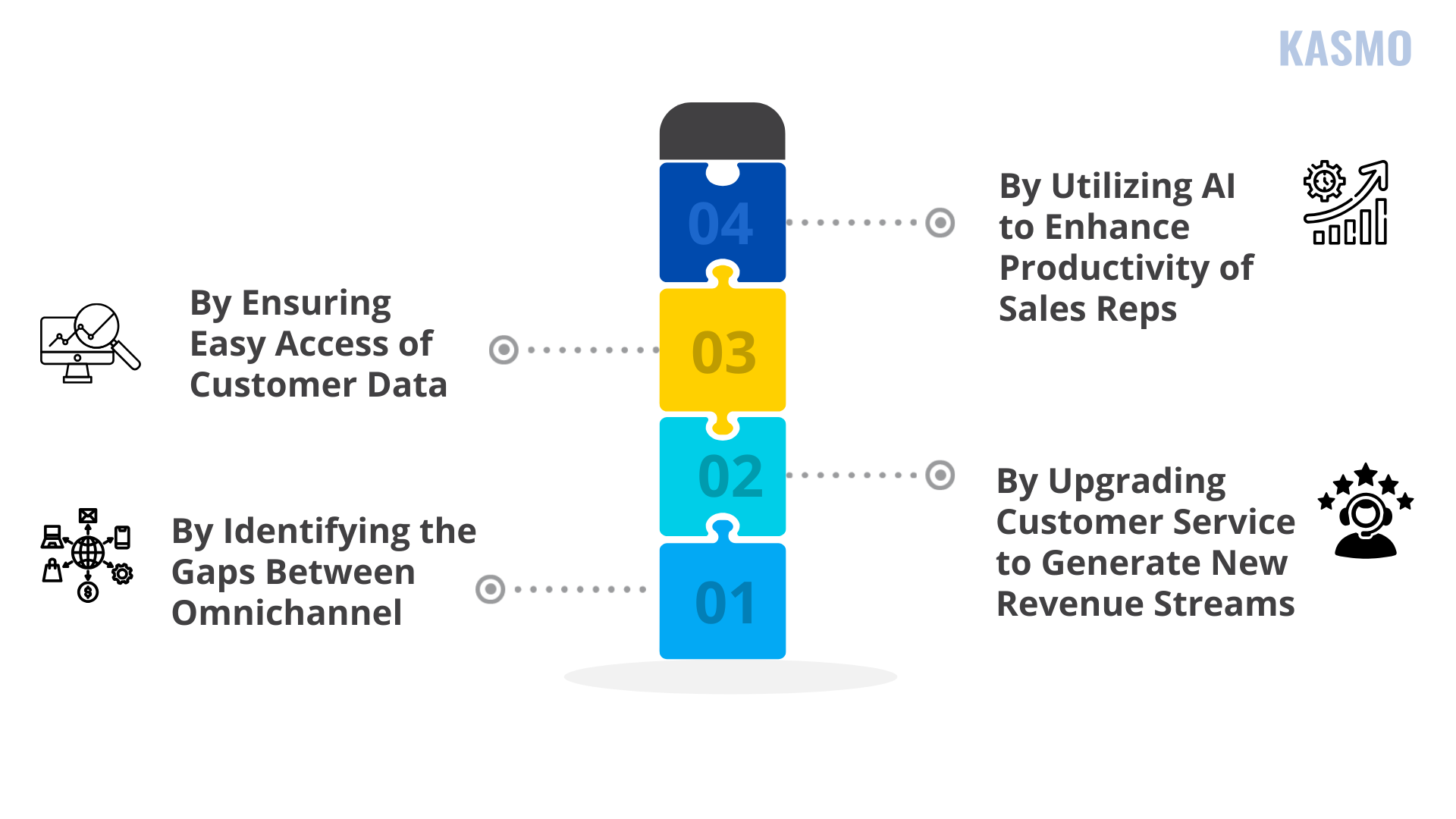 KASMO

04

By Utilizing AI to Enhance Productivity of Sales Reps

03

By Ensuring Easy Access of Customer Data

02

By Upgrading Customer Service to Generate New Revenue Streams

01

By Identifying the Gaps Between Omnichannel